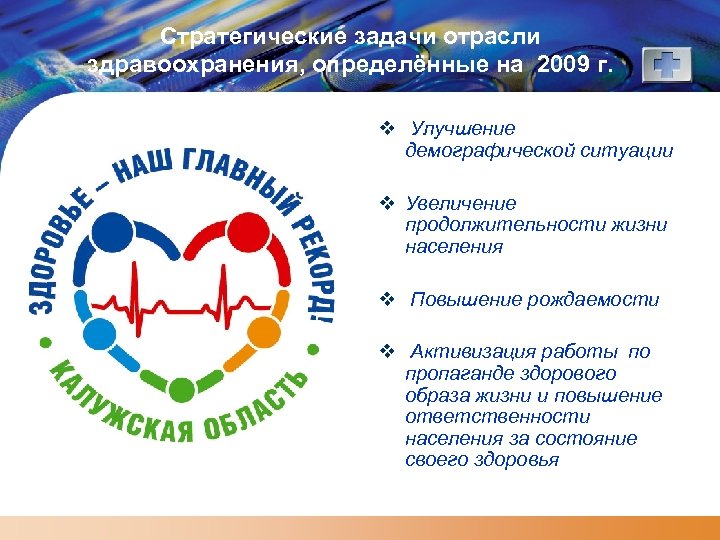 Стратегические задачи отрасли здравоохранения, определённые на 2009 г.

ЗДОРОВЬЕ – НАШ ГЛАВНЫЙ РЕКОРД!

КАЛУЖСКАЯ ОБЛАСТЬ

❖ Улучшение демографической ситуации

❖ Увеличение продолжительности жизни населения

❖ Повышение рождаемости

❖ Активизация работы по пропаганде здорового образа жизни и повышение ответственности населения за состояние своего здоровья